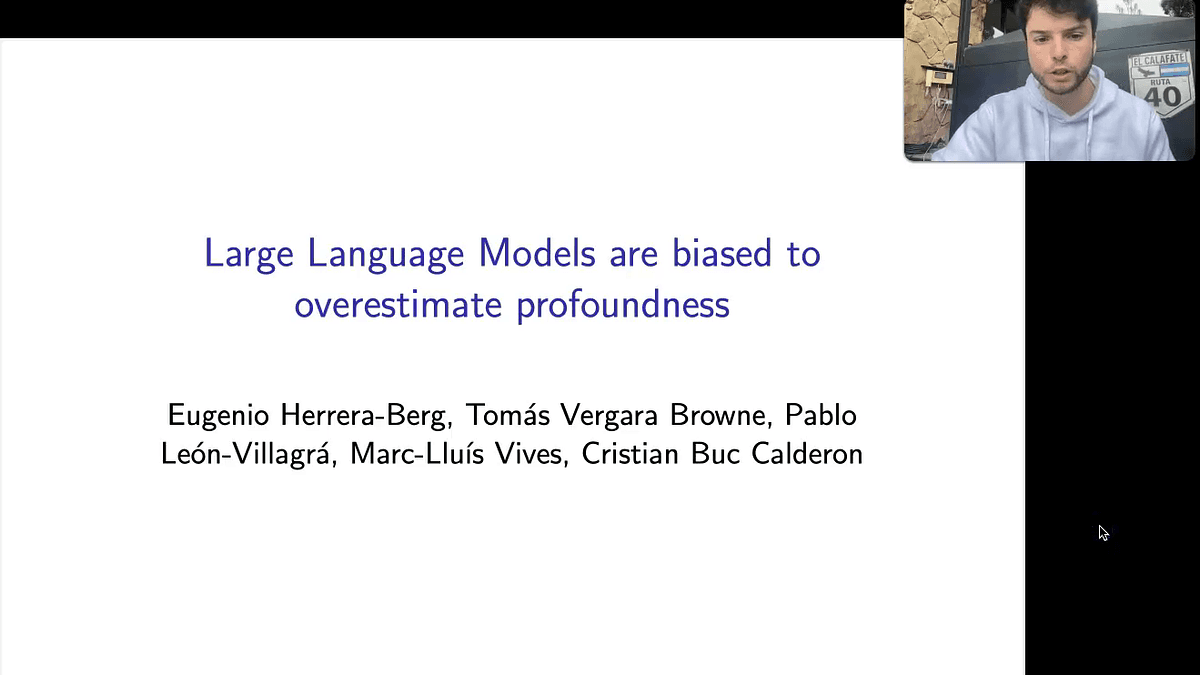 EL CALAFATE
RUTA
40

Large Language Models are biased to overestimate profoundness

Eugenio Herrera-Berg, Tomás Vergara Browne, Pablo León-Villagrá, Marc-Lluís Vives, Cristian Buc Calderon